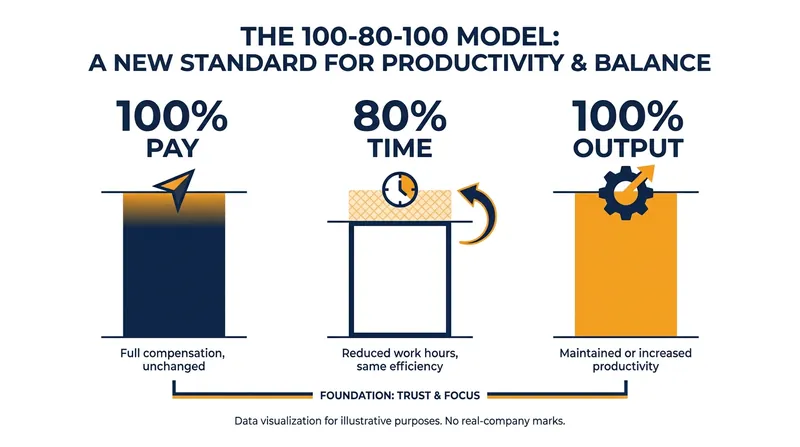 THE 100-80-100 MODEL:
A NEW STANDARD FOR PRODUCTIVITY & BALANCE

100%
PAY

Full compensation, unchanged

80%
TIME

Reduced work hours, same efficiency

100%
OUTPUT

Maintained or increased productivity

FOUNDATION: TRUST & FOCUS

Data visualization for illustrative purposes. No real-company marks.